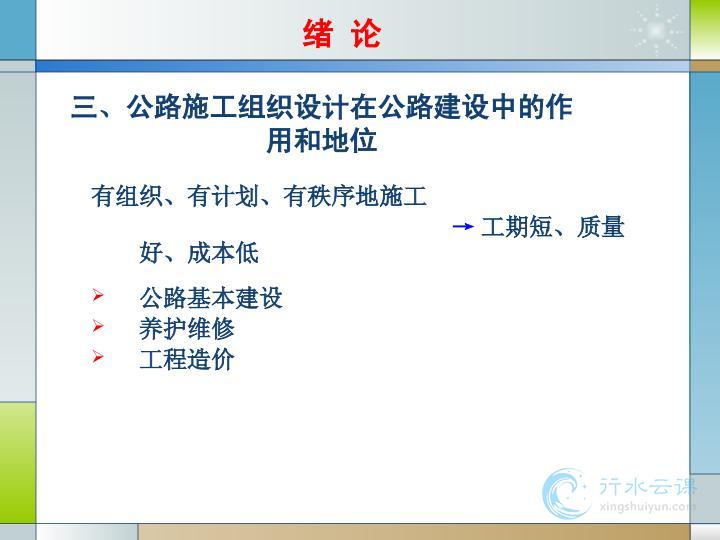 绪 论

三、公路施工组织设计在公路建设中的作用和地位

有组织、有计划、有秩序地施工 → 工期短、质量好、成本低

➢ 公路基本建设
➢ 养护维修
➢ 工程造价

行水云课
xingshuiyun.com